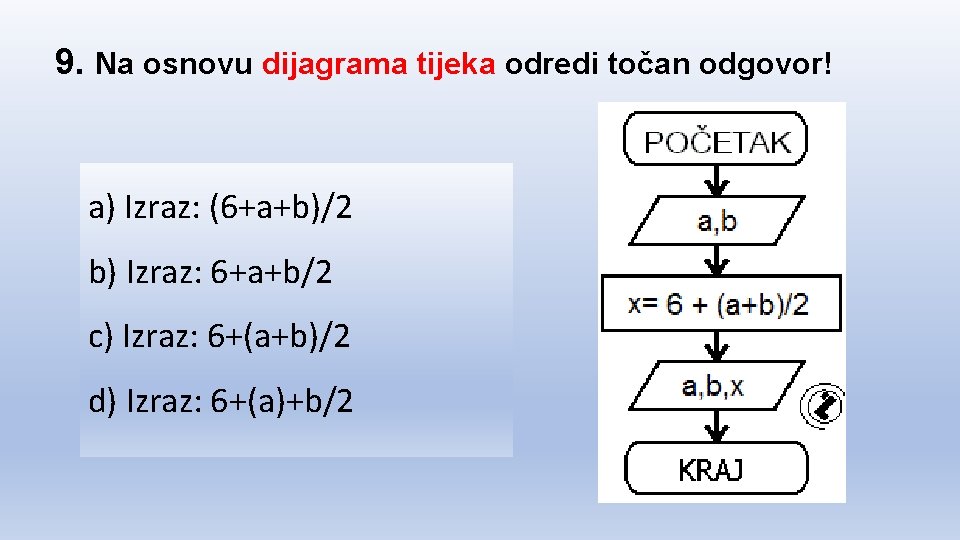 9. Na osnovu dijagrama tijeka odredi točan odgovor!

a) Izraz: (6+a+b)/2

b) Izraz: 6+a+b/2

c) Izraz: 6+(a+b)/2

d) Izraz: 6+(a)+b/2

POČETAK

a,b

x= 6 + (a+b)/2

a,b,x

KRAJ